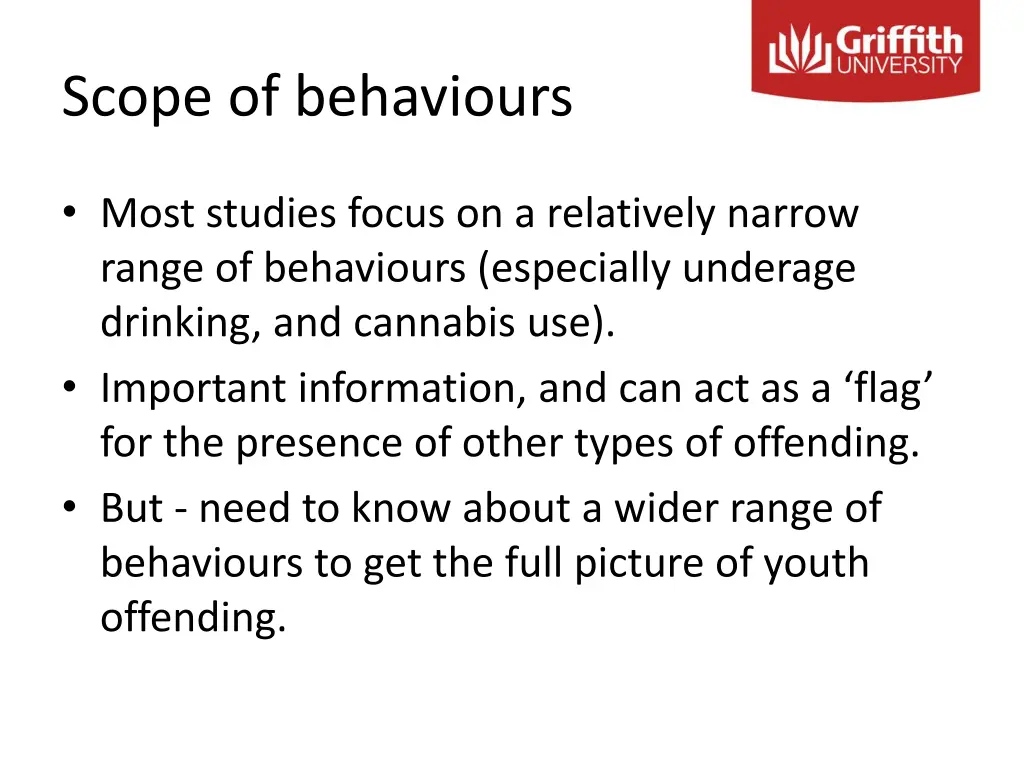 Griffith UNIVERSITY

Scope of behaviours

• Most studies focus on a relatively narrow range of behaviours (especially underage drinking, and cannabis use).
• Important information, and can act as a ‘flag’ for the presence of other types of offending.
• But - need to know about a wider range of behaviours to get the full picture of youth offending.